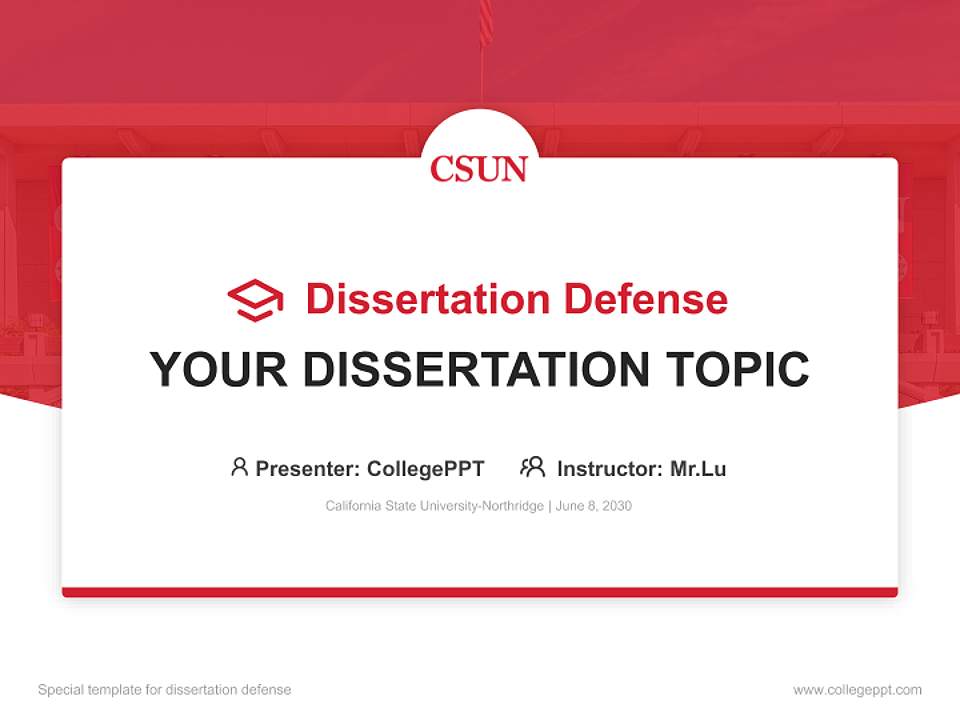 CSUN

Dissertation Defense

YOUR DISSERTATION TOPIC

Presenter: CollegePPT Instructor: Mr.Lu

California State University-Northridge | June 8, 2030

Special template for dissertation defense

www.collegeppt.com